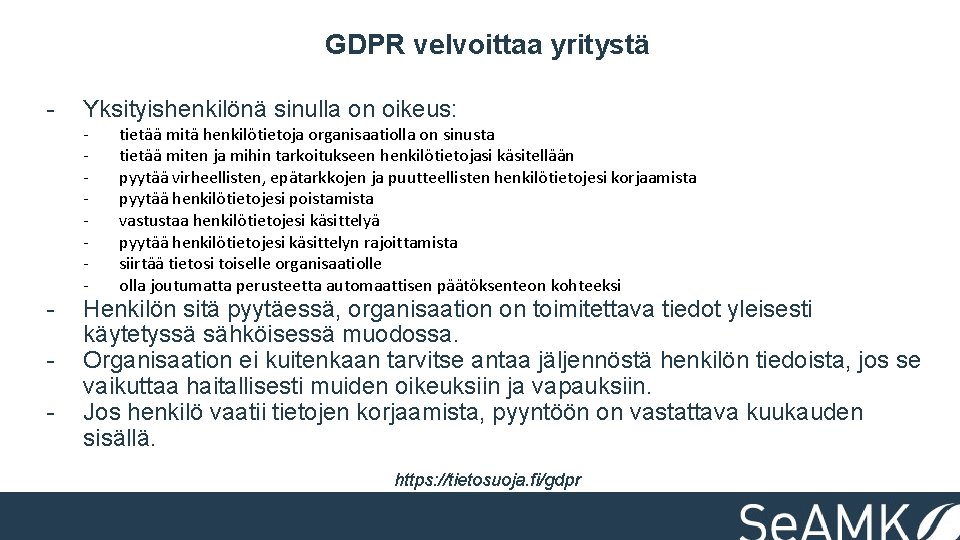 GDPR velvoittaa yritystä

- Yksityishenkilönä sinulla on oikeus:
  - tietää mitä henkilötietoja organisaatiolla on sinusta
  - tietää miten ja mihin tarkoitukseen henkilötietojasi käsitellään
  - pyytää virheellisten, epätarkkojen ja puutteellisten henkilötietojesi korjaamista
  - pyytää henkilötietojesi poistamista
  - vastustaa henkilötietojesi käsittelyä
  - pyytää henkilötietojesi käsittelyn rajoittamista
  - siirtää tietosi toiselle organisaatiolle
  - olla joutumatta perusteetta automaattisen päätöksenteon kohteeksi
- Henkilön sitä pyytäessä, organisaation on toimitettava tiedot yleisesti käytetyssä sähköisessä muodossa.
- Organisaation ei kuitenkaan tarvitse antaa jäljennöstä henkilön tiedoista, jos se vaikuttaa haitallisesti muiden oikeuksiin ja vapauksiin.
- Jos henkilö vaatii tietojen korjaamista, pyyntöön on vastattava kuukauden sisällä.

https://tietosuoja.fi/gdpr

SeAMK